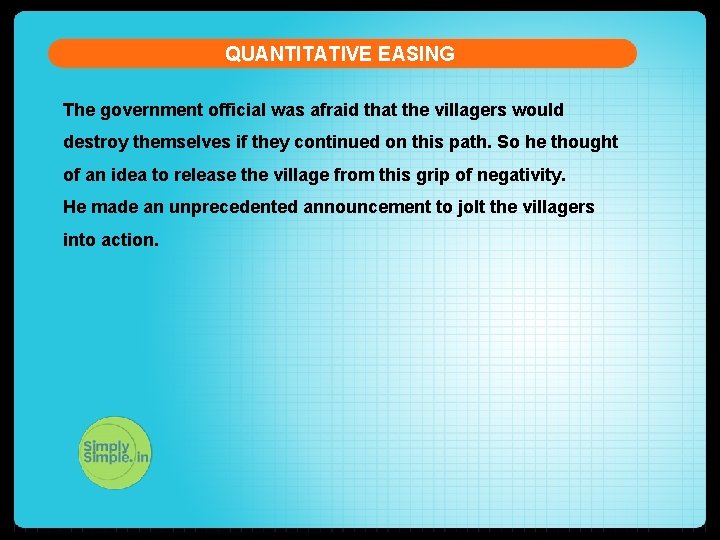 QUANTITATIVE EASING

The government official was afraid that the villagers would destroy themselves if they continued on this path. So he thought of an idea to release the village from this grip of negativity.
He made an unprecedented announcement to jolt the villagers into action.

Simply Simple.in